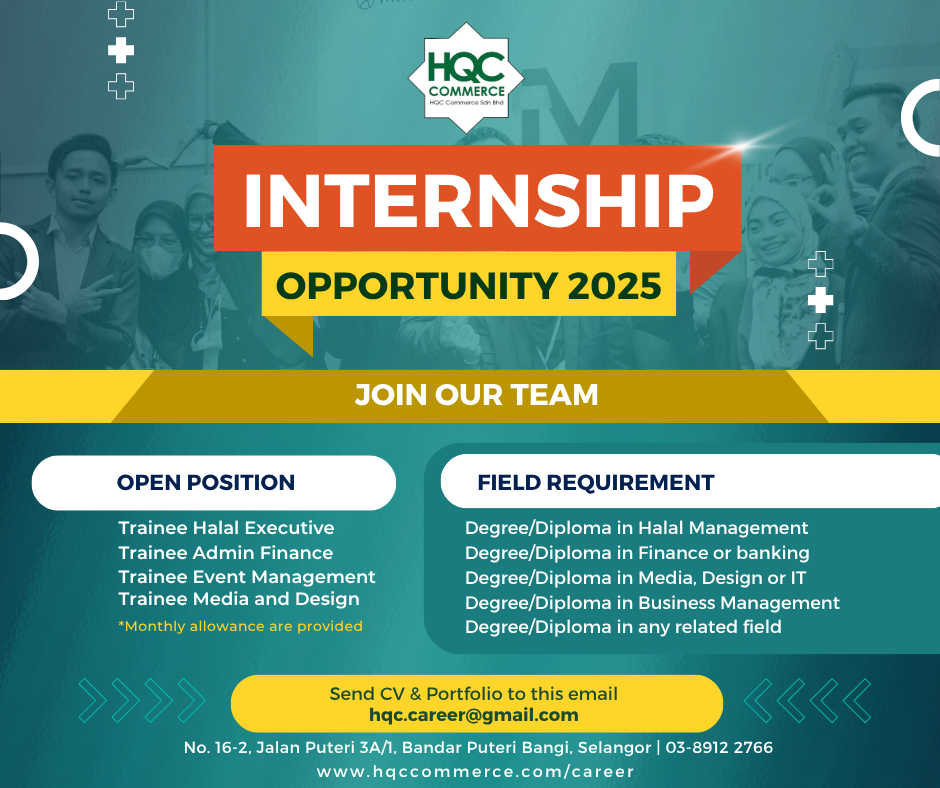 HQC COMMERCE
HQC Commerce Sdn Bhd

INTERNSHIP
OPPORTUNITY 2025

JOIN OUR TEAM

OPEN POSITION

Trainee Halal Executive
Trainee Admin Finance
Trainee Event Management
Trainee Media and Design
*Monthly allowance are provided

FIELD REQUIREMENT

Degree/Diploma in Halal Management
Degree/Diploma in Finance or banking
Degree/Diploma in Media, Design or IT
Degree/Diploma in Business Management
Degree/Diploma in any related field

Send CV & Portfolio to this email
hqc.career@gmail.com

No. 16-2, Jalan Puteri 3A/1, Bandar Puteri Bangi, Selangor | 03-8912 2766
www.hqccommerce.com/career